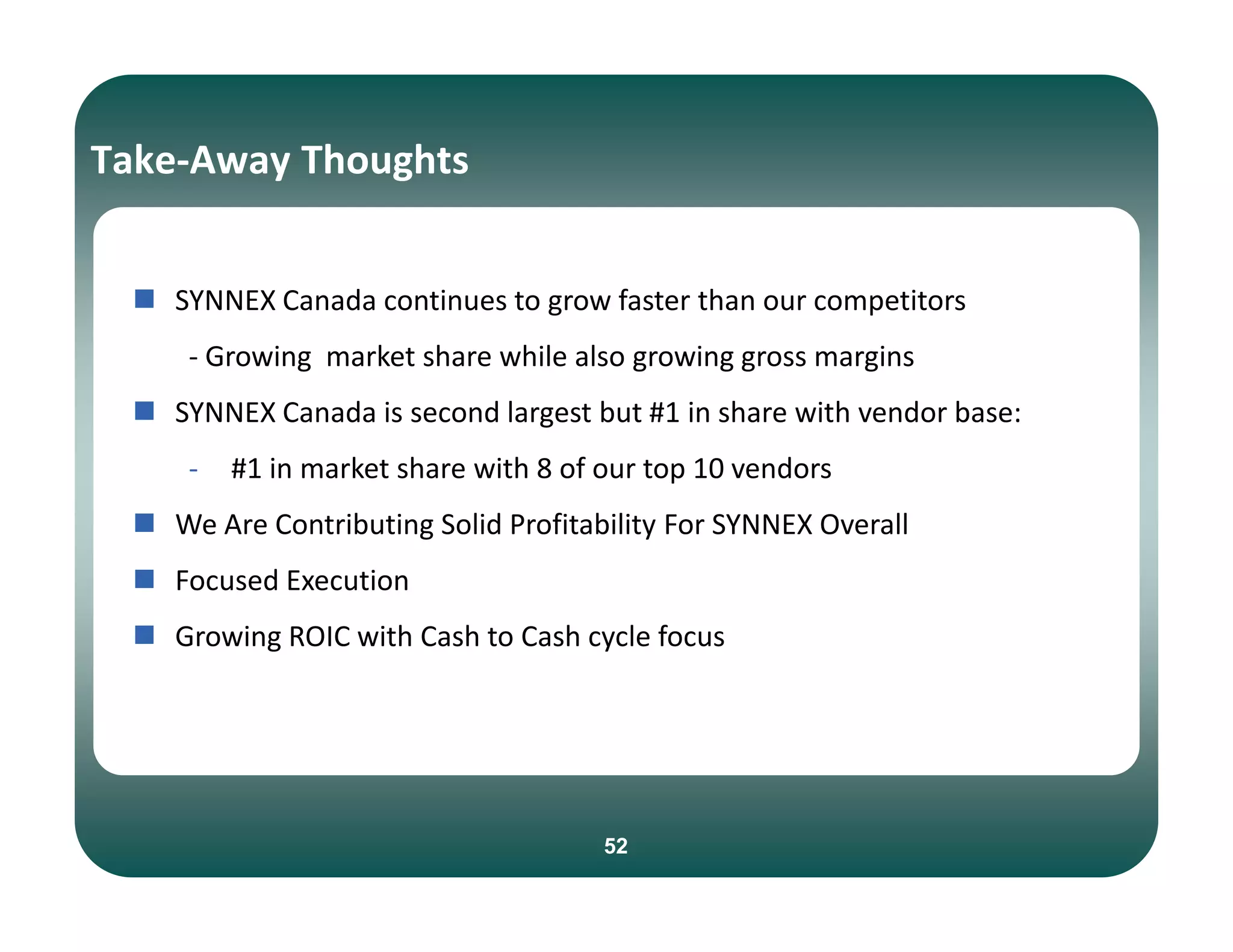 Take-Away Thoughts

SYNNEX Canada continues to grow faster than our competitors

- Growing  market share while also growing gross margins

SYNNEX Canada is second largest but #1 in share with vendor base:

- #1 in market share with 8 of our top 10 vendors

We Are Contributing Solid Profitability For SYNNEX Overall

Focused Execution

Growing ROIC with Cash to Cash cycle focus

52